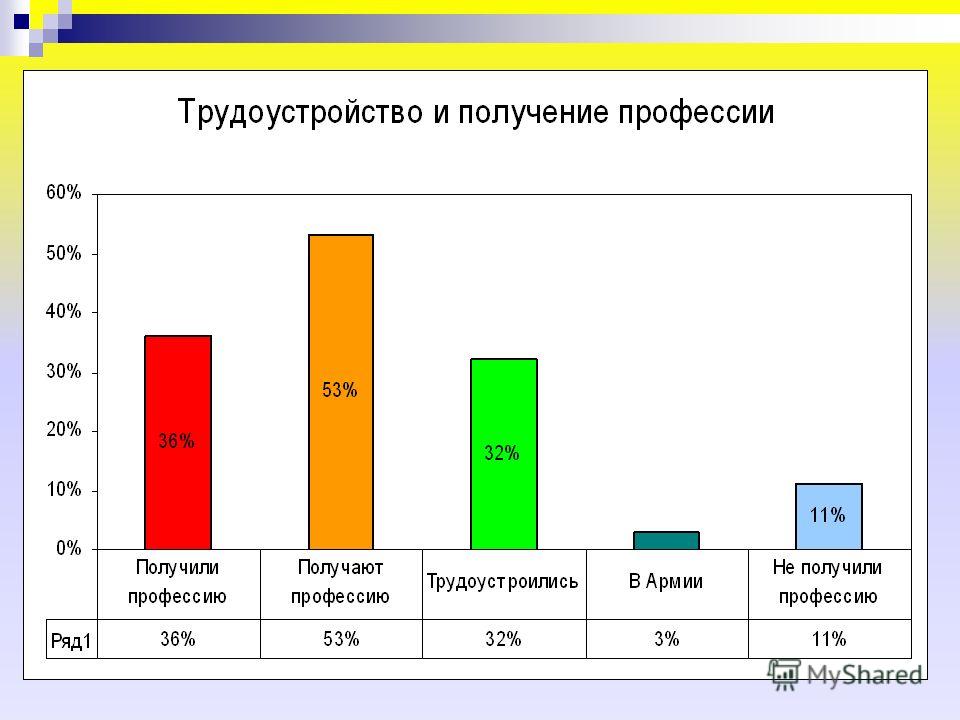 Трудоустройство и получение профессии

60%
50%
40%
30%
20%
10%
0%

36%
53%
32%
11%

|  | Получили профессию | Получают профессию | Трудоустроились | В Армии | Не получили профессию |
|---|---|---|---|---|---|
| Ряд1 | 36% | 53% | 32% | 3% | 11% |

MyShared